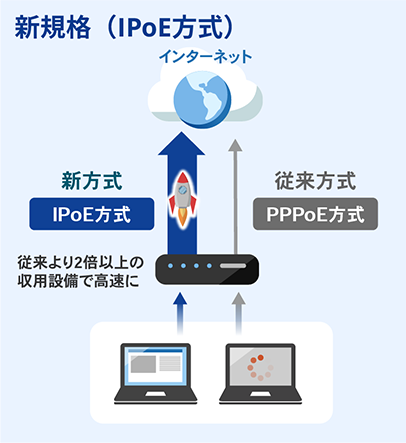 新規格（IPoE方式）

インターネット

新方式

IPoE方式

従来方式

PPPoE方式

従来より2倍以上の収用設備で高速に